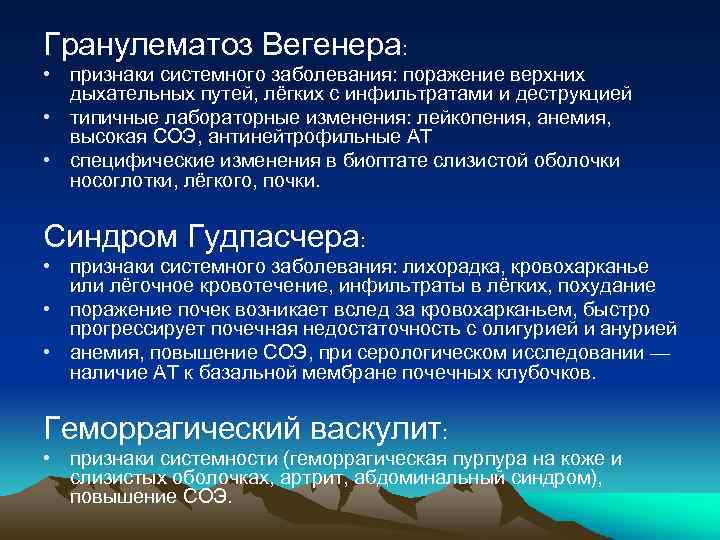 Гранулематоз Вегенера:

• признаки системного заболевания: поражение верхних дыхательных путей, лёгких с инфильтратами и деструкцией
• типичные лабораторные изменения: лейкопения, анемия, высокая СОЭ, антинейтрофильные АТ
• специфические изменения в биоптате слизистой оболочки носоглотки, лёгкого, почки.

Синдром Гудпасчера:

• признаки системного заболевания: лихорадка, кровохарканье или лёгочное кровотечение, инфильтраты в лёгких, похудание
• поражение почек возникает вслед за кровохарканьем, быстро прогрессирует почечная недостаточность с олигурией и анурией
• анемия, повышение СОЭ, при серологическом исследовании — наличие АТ к базальной мембране почечных клубочков.

Геморрагический васкулит:

• признаки системности (геморрагическая пурпура на коже и слизистых оболочках, артрит, абдоминальный синдром), повышение СОЭ.